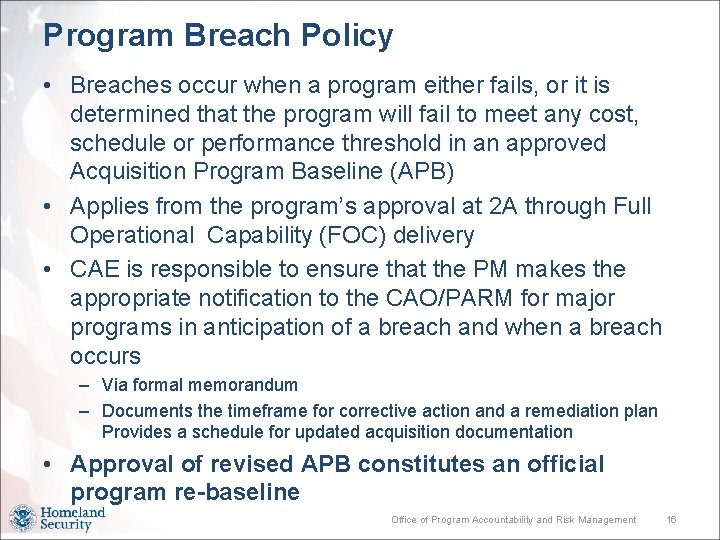 Program Breach Policy

• Breaches occur when a program either fails, or it is determined that the program will fail to meet any cost, schedule or performance threshold in an approved Acquisition Program Baseline (APB)

• Applies from the program's approval at 2A through Full Operational Capability (FOC) delivery

• CAE is responsible to ensure that the PM makes the appropriate notification to the CAO/PARM for major programs in anticipation of a breach and when a breach occurs

– Via formal memorandum

– Documents the timeframe for corrective action and a remediation plan Provides a schedule for updated acquisition documentation

• Approval of revised APB constitutes an official program re-baseline

Homeland Security

Office of Program Accountability and Risk Management 16